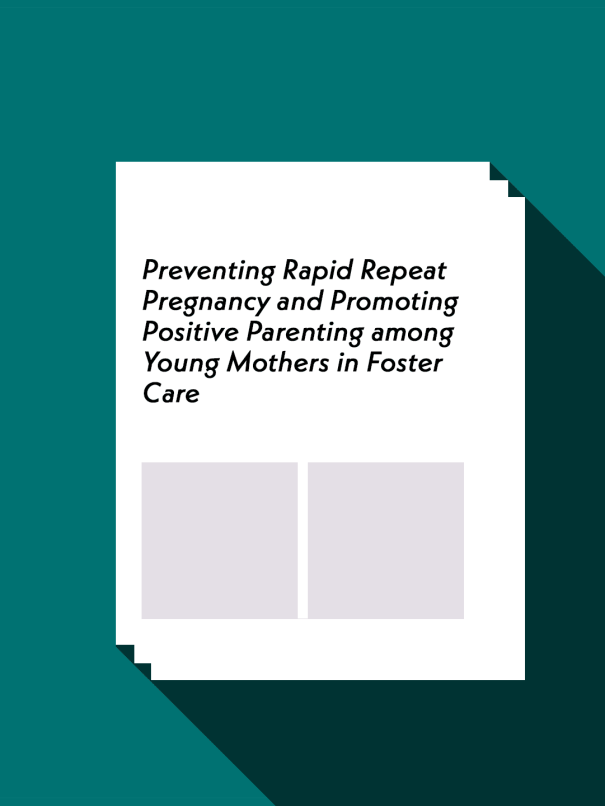 Preventing Rapid Repeat Pregnancy and Promoting Positive Parenting among Young Mothers in Foster Care